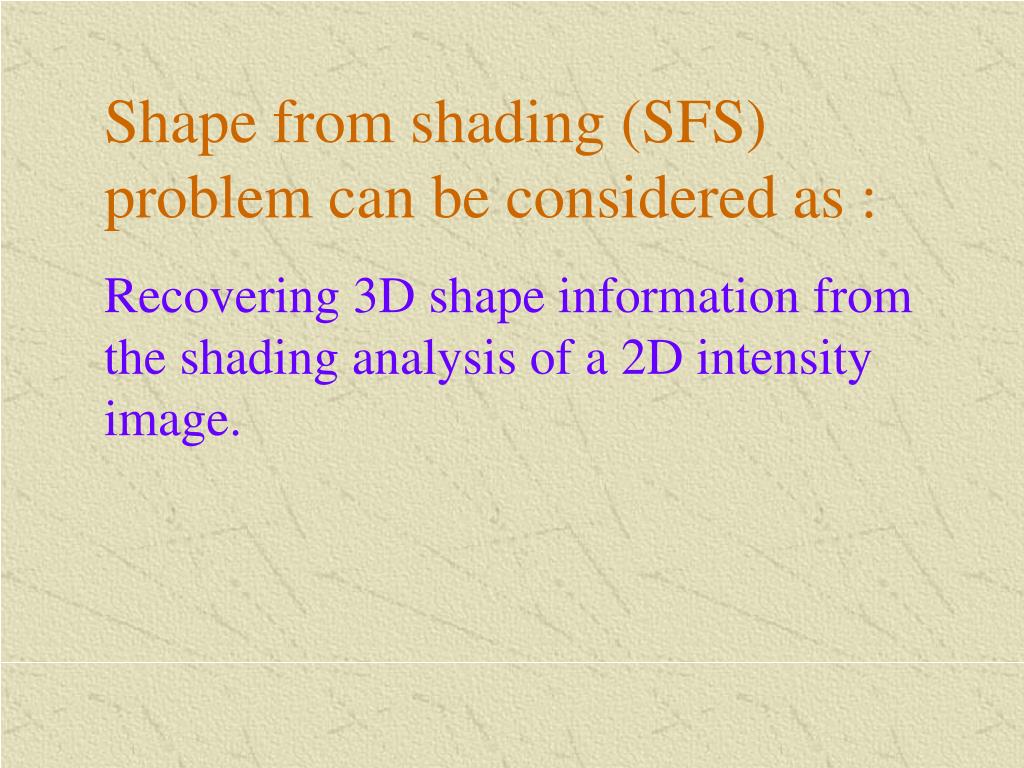 Shape from shading (SFS) problem can be considered as :

Recovering 3D shape information from the shading analysis of a 2D intensity image.